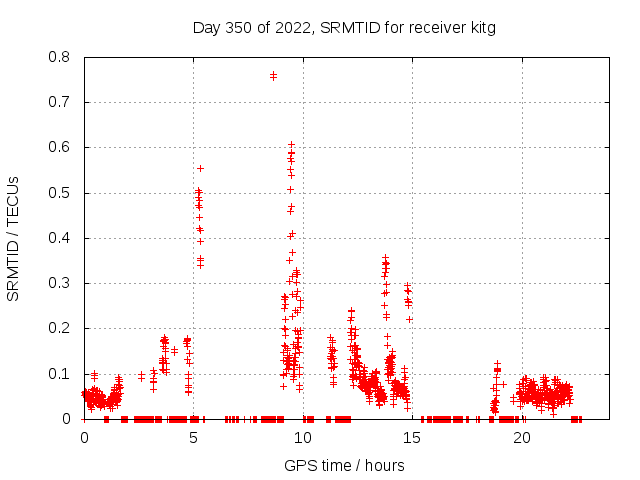 Day 350 of 2022, SRMTID for receiver kitg

SRMTID / TECUs

0.8
0.7
0.6
0.5
0.4
0.3
0.2
0.1
0

0
5
10
15
20

GPS time / hours